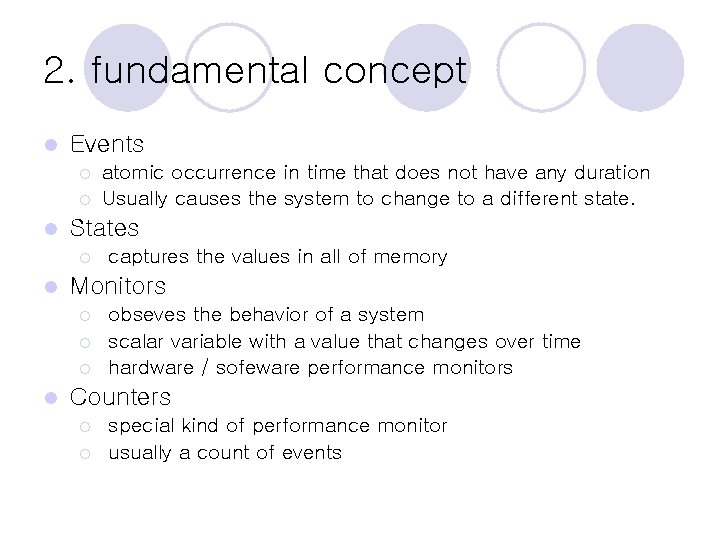 2. fundamental concept

Events
atomic occurrence in time that does not have any duration
Usually causes the system to change to a different state.

States
captures the values in all of memory

Monitors
obseves the behavior of a system
scalar variable with a value that changes over time
hardware / sofeware performance monitors

Counters
special kind of performance monitor
usually a count of events